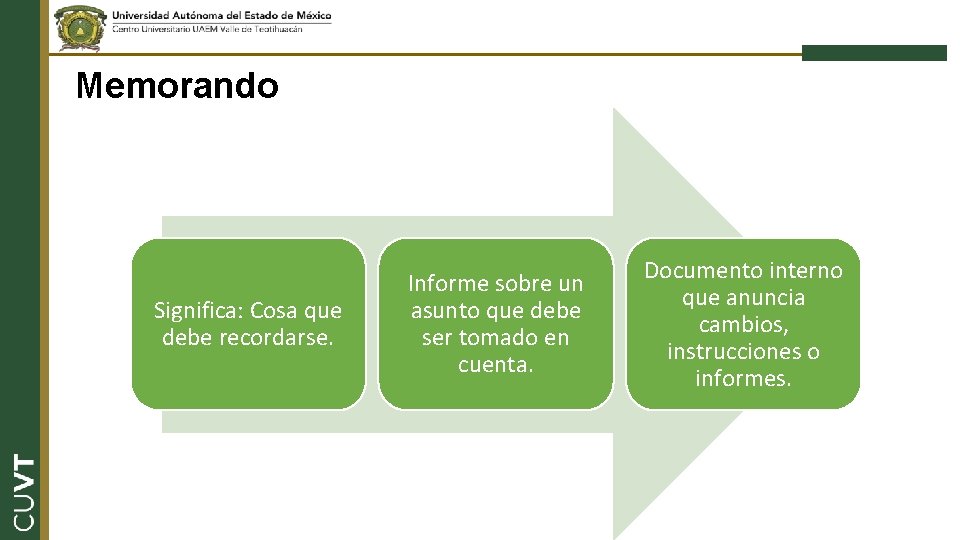 Universidad Autónoma del Estado de México
Centro Universitario UAEM Valle de Teotihuacán

Memorando

Significa: Cosa que debe recordarse.

Informe sobre un asunto que debe ser tomado en cuenta.

Documento interno que anuncia cambios, instrucciones o informes.

CUVT